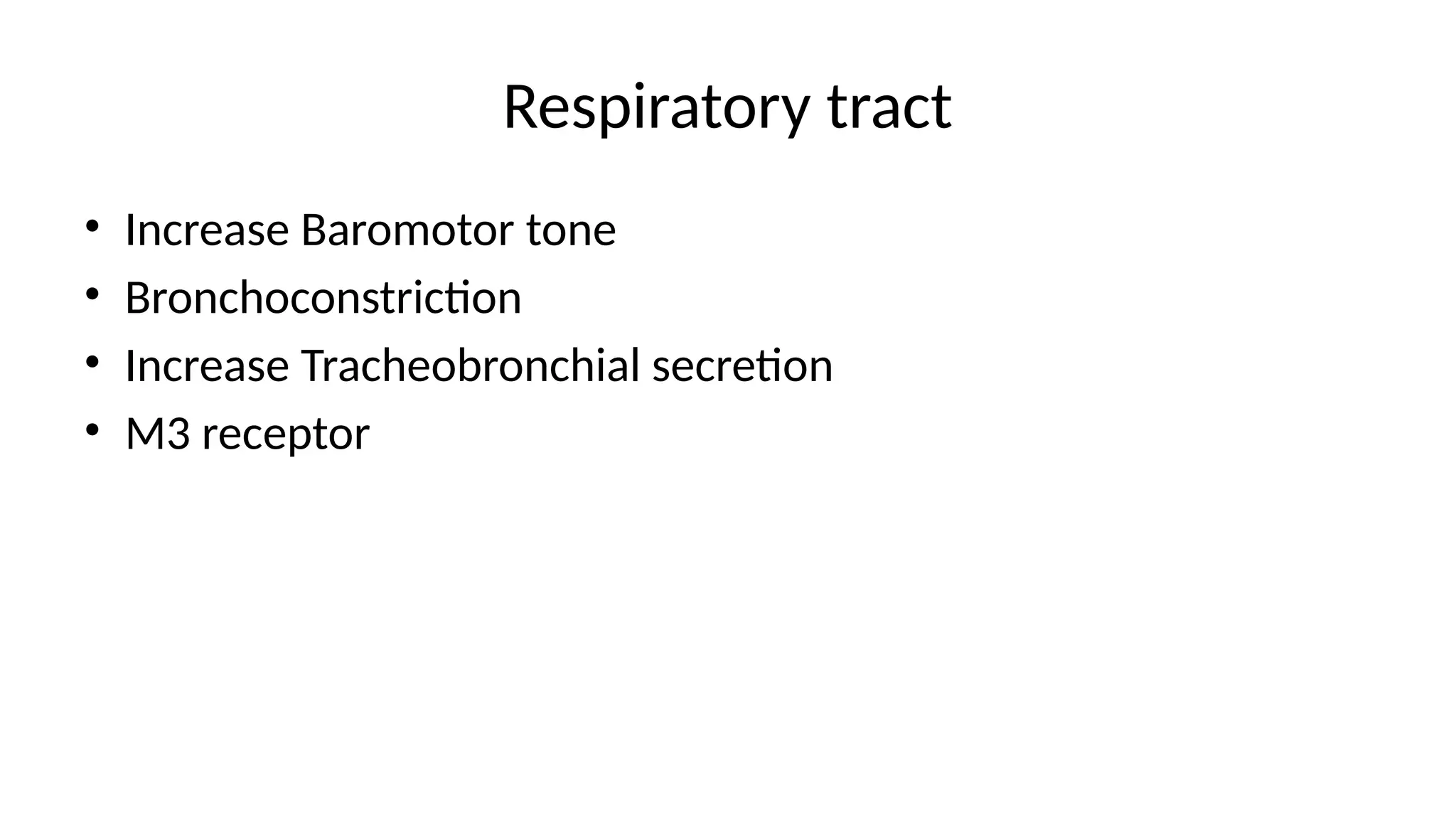 Respiratory tract

• Increase Baromotor tone
• Bronchoconstriction
• Increase Tracheobronchial secretion
• M3 receptor